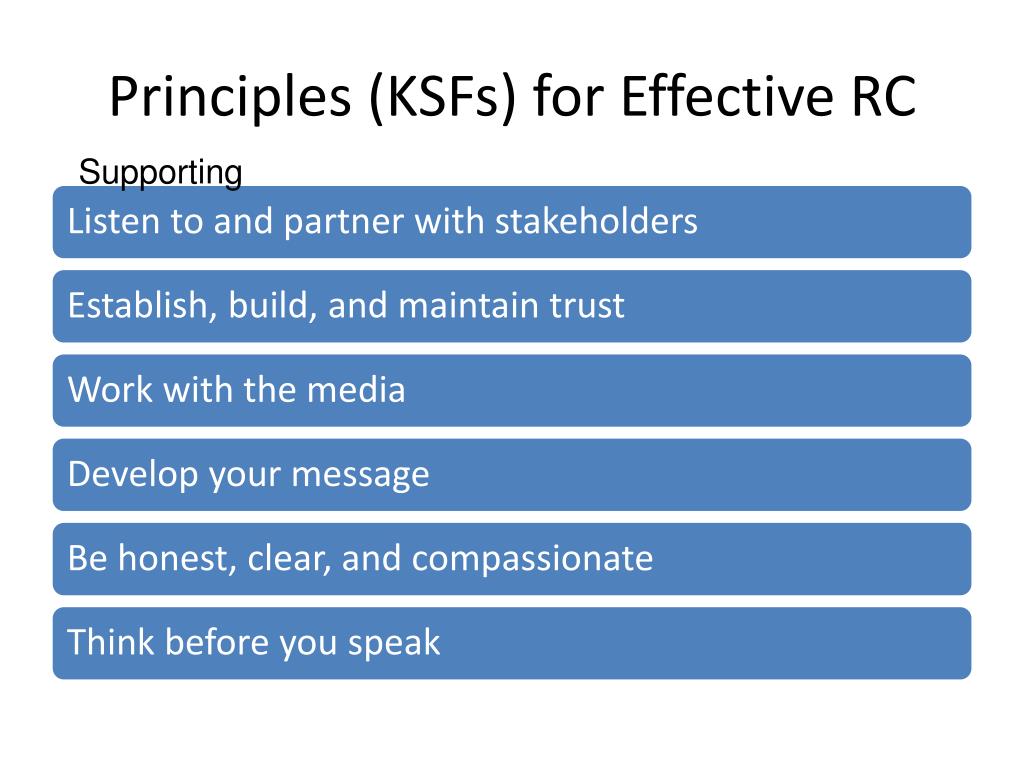 Principles (KSFs) for Effective RC

Supporting

Listen to and partner with stakeholders

Establish, build, and maintain trust

Work with the media

Develop your message

Be honest, clear, and compassionate

Think before you speak